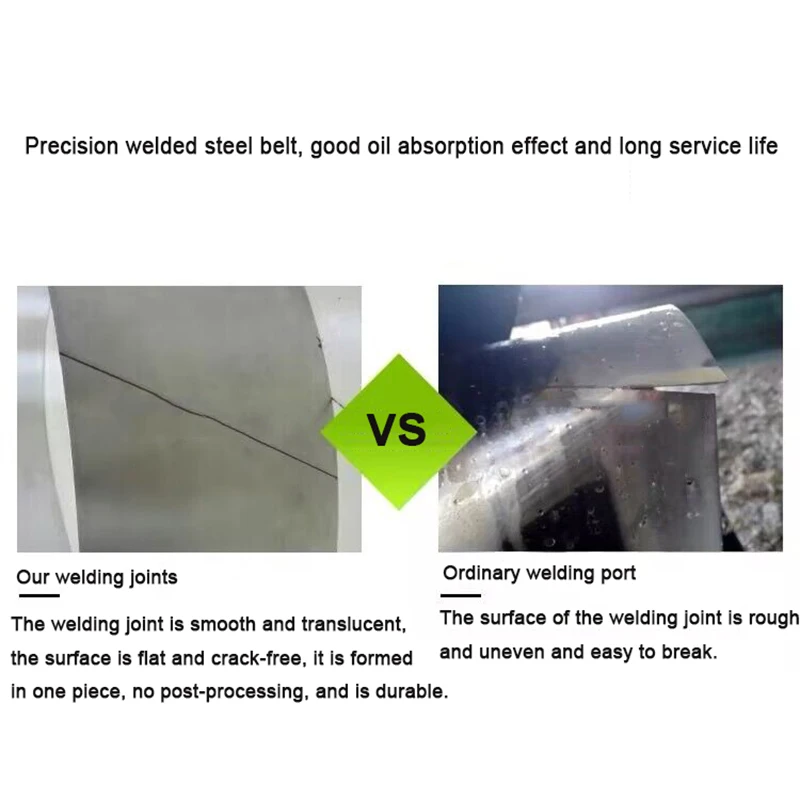 Precision welded steel belt, good oil absorption effect and long service life

VS

Our welding joints

The welding joint is smooth and translucent, the surface is flat and crack-free, it is formed in one piece, no post-processing, and is durable.

Ordinary welding port

The surface of the welding joint is rough and uneven and easy to break.